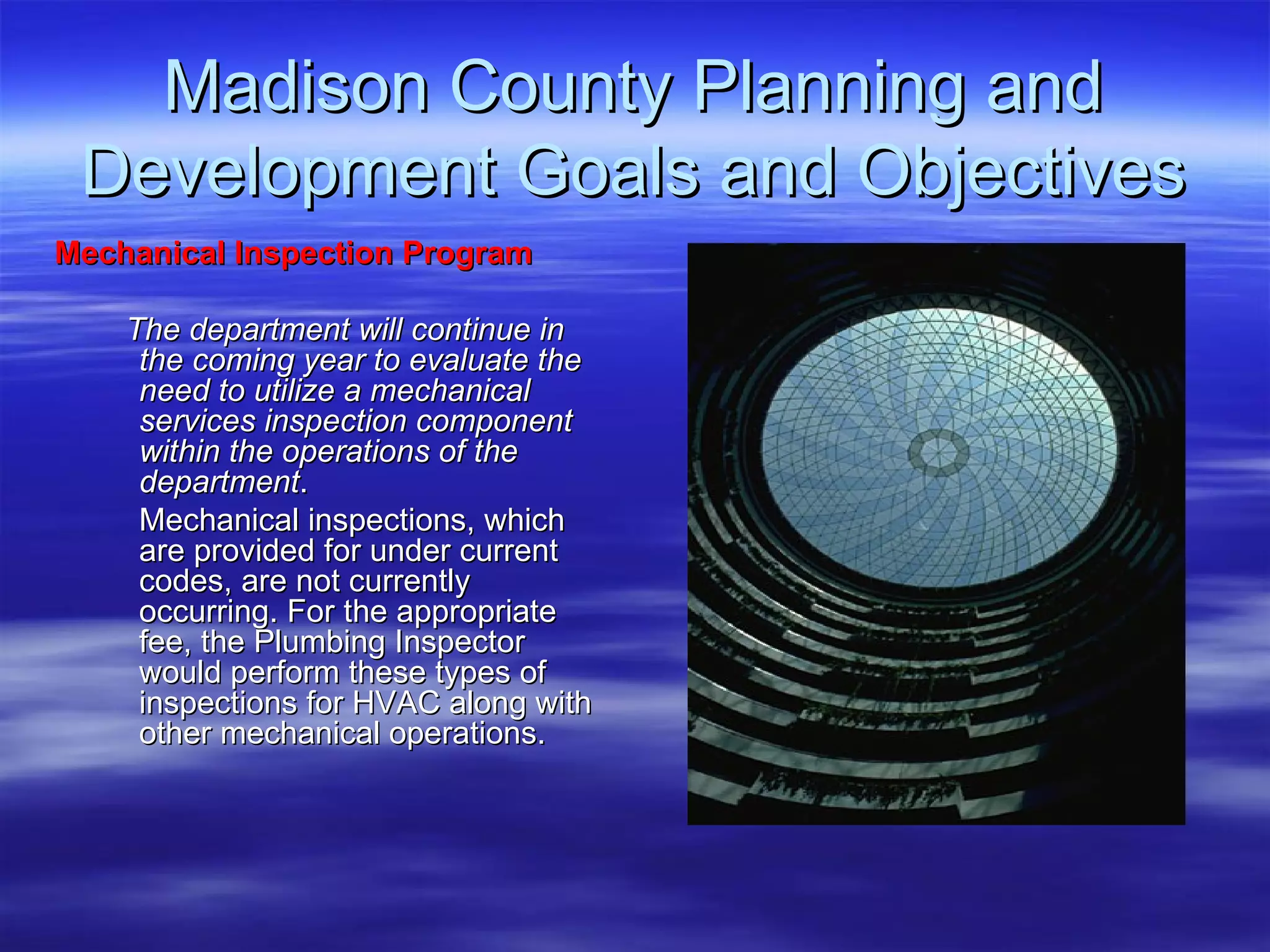 Madison County Planning and Development Goals and Objectives

Mechanical Inspection Program

The department will continue in the coming year to evaluate the need to utilize a mechanical services inspection component within the operations of the department.

Mechanical inspections, which are provided for under current codes, are not currently occurring. For the appropriate fee, the Plumbing Inspector would perform these types of inspections for HVAC along with other mechanical operations.